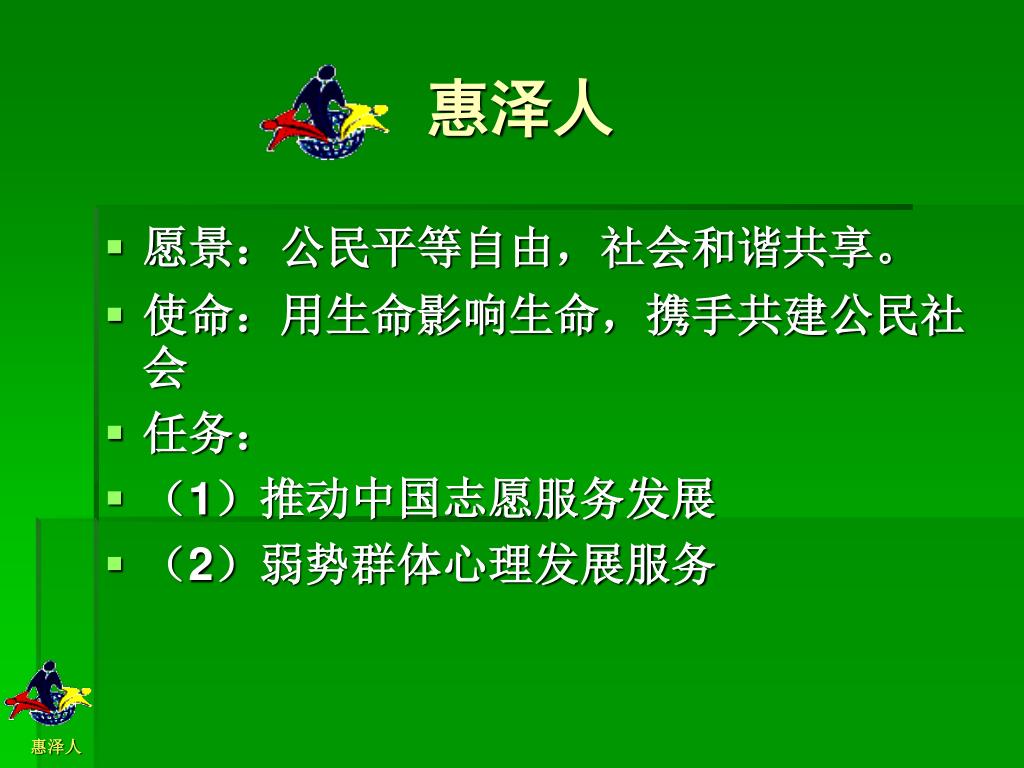 惠泽人

- 愿景：公民平等自由，社会和谐共享。
- 使命：用生命影响生命，携手共建公民社会
- 任务：
- （1）推动中国志愿服务发展
- （2）弱势群体心理发展服务

惠泽人